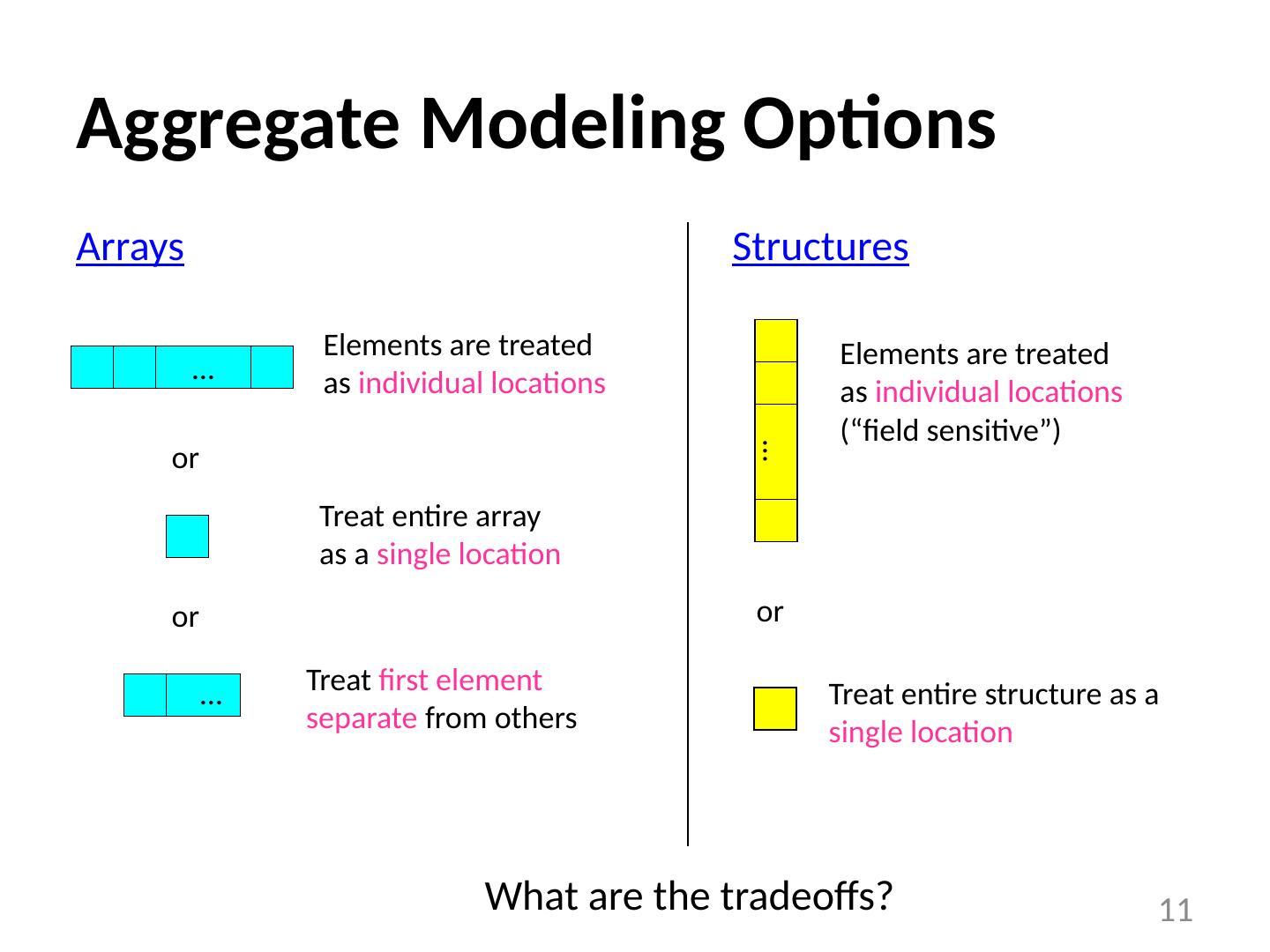 Aggregate Modeling Options

Arrays

…

Elements are treated as individual locations

or

Treat entire array as a single location

or

…

Treat first element separate from others

Structures

…

Elements are treated as individual locations (“field sensitive”)

or

Treat entire structure as a single location

What are the tradeoffs?

11